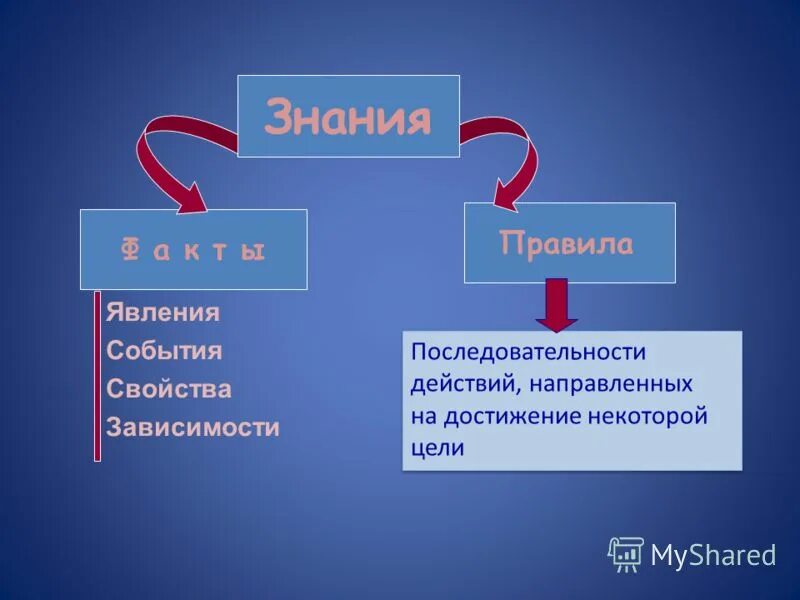 Знания

Ф а к т ы

Правила

Явления
События
Свойства
Зависимости

Последовательности действий, направленных на достижение некоторой цели

MyShared